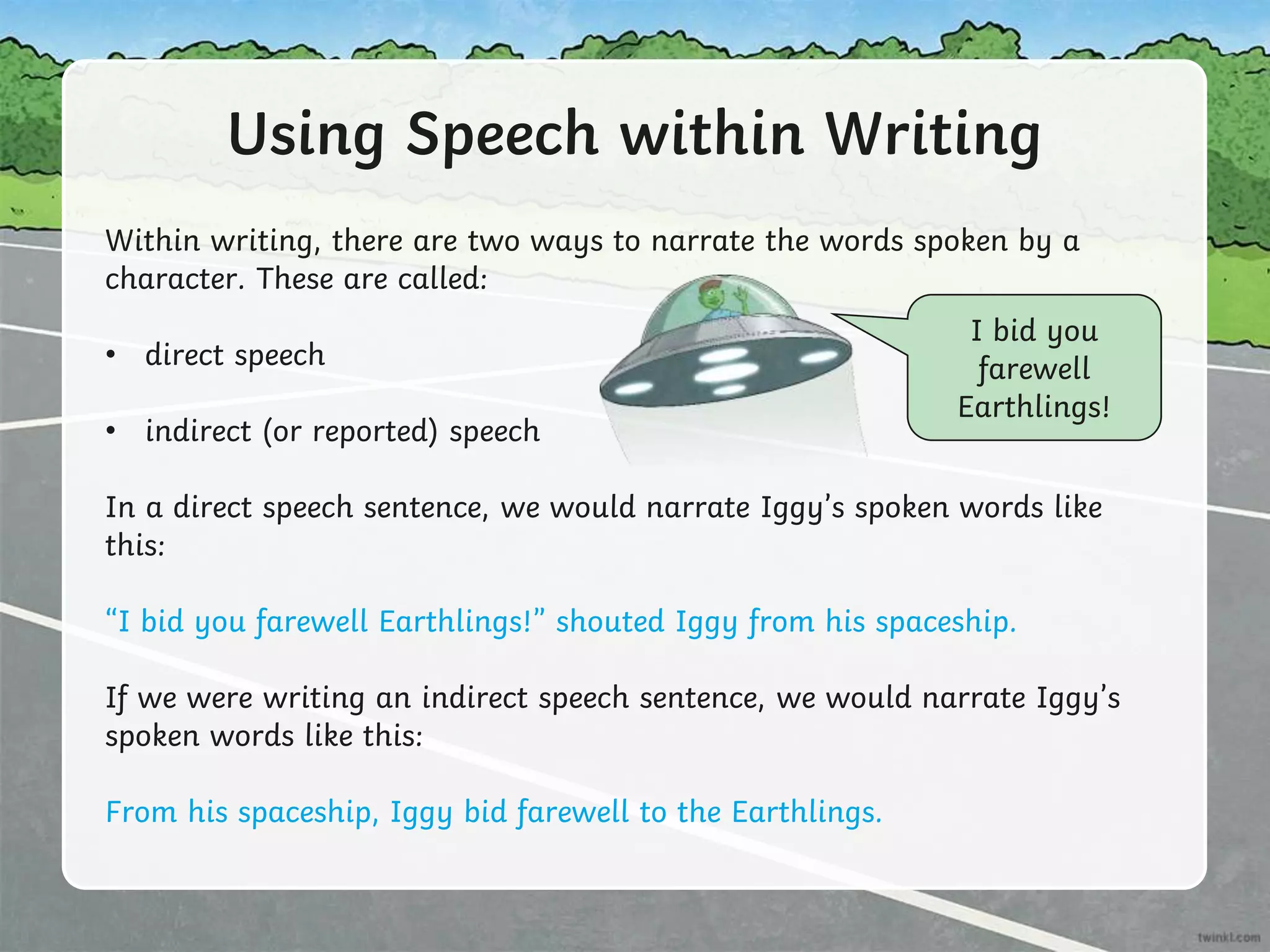 Using Speech within Writing

Within writing, there are two ways to narrate the words spoken by a character. These are called:

• direct speech

• indirect (or reported) speech

I bid you farewell Earthlings!

In a direct speech sentence, we would narrate Iggy’s spoken words like this:

“I bid you farewell Earthlings!” shouted Iggy from his spaceship.

If we were writing an indirect speech sentence, we would narrate Iggy’s spoken words like this:

From his spaceship, Iggy bid farewell to the Earthlings.

twinkl.com